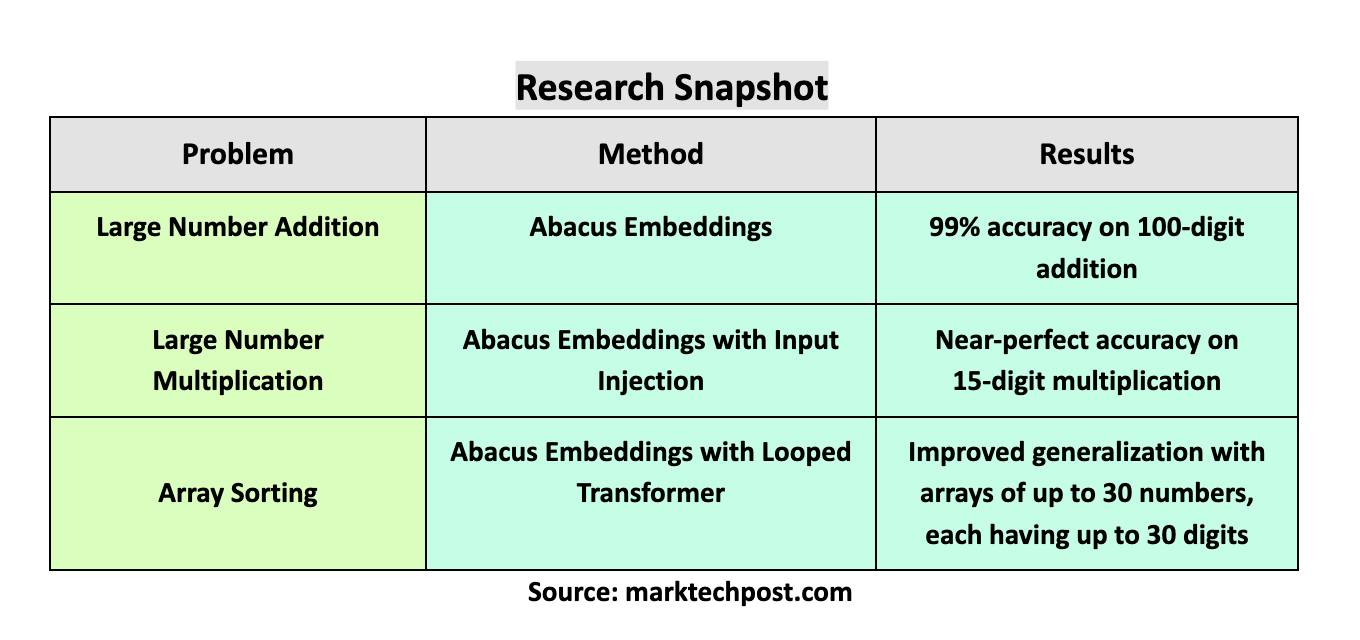 Research Snapshot

| Problem | Method | Results |
|---|---|---|
| Large Number Addition | Abacus Embeddings | 99% accuracy on 100-digit addition |
| Large Number Multiplication | Abacus Embeddings with Input Injection | Near-perfect accuracy on 15-digit multiplication |
| Array Sorting | Abacus Embeddings with Looped Transformer | Improved generalization with arrays of up to 30 numbers, each having up to 30 digits |

Source: marktechpost.com